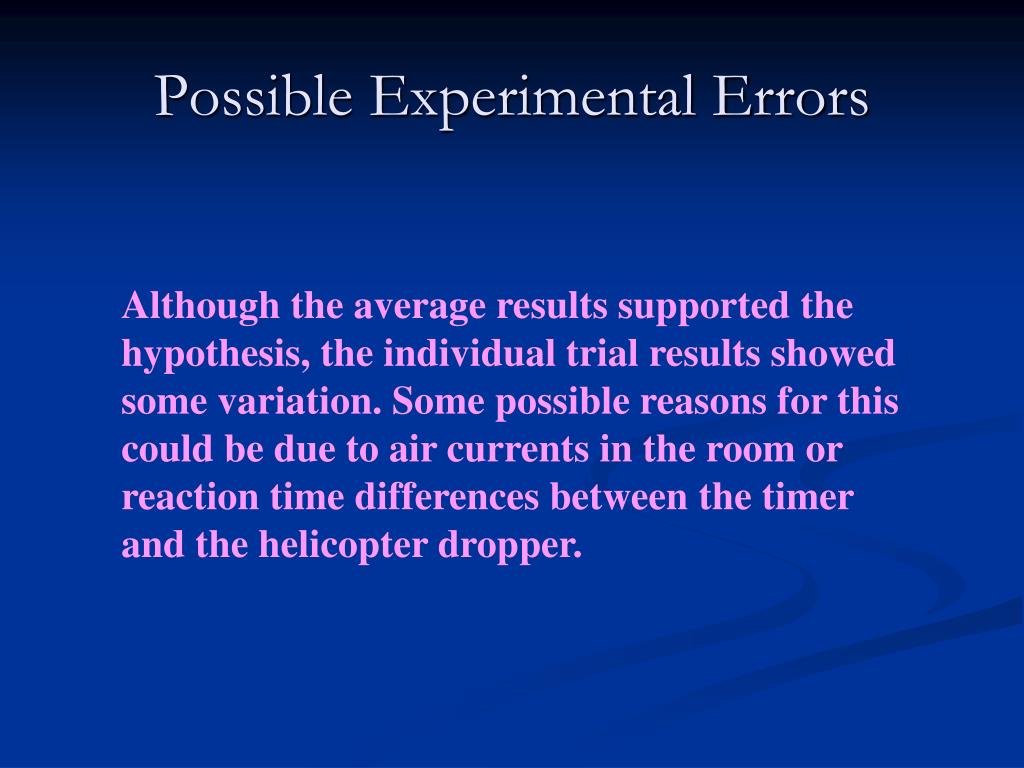 Possible Experimental Errors

Although the average results supported the hypothesis, the individual trial results showed some variation. Some possible reasons for this could be due to air currents in the room or reaction time differences between the timer and the helicopter dropper.